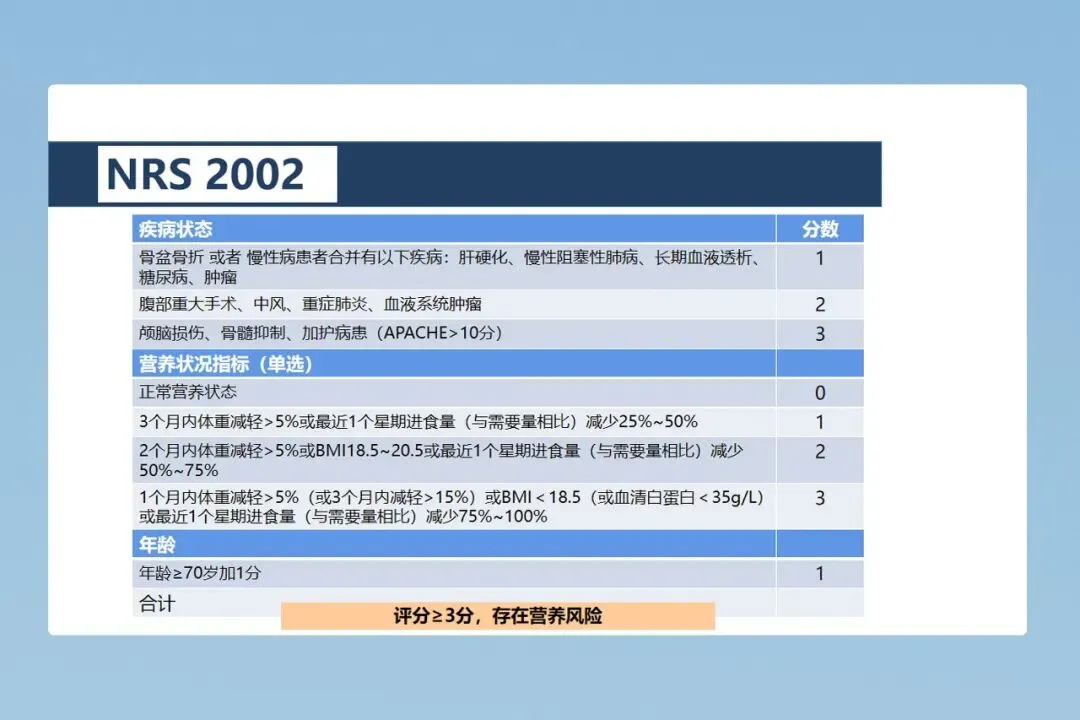 NRS 2002

| 疾病状态 | 分数 |
|---|---|
| 骨盆骨折 或者 慢性病患者合并有以下疾病：肝硬化、慢性阻塞性肺病、长期血液透析、糖尿病、肿瘤 | 1 |
| 腹部重大手术、中风、重症肺炎、血液系统肿瘤 | 2 |
| 颅脑损伤、骨髓抑制、加护病患（APACHE>10分） | 3 |
| 营养状况指标（单选） | |
| 正常营养状态 | 0 |
| 3个月内体重减轻>5%或最近1个星期进食量（与需要量相比）减少25%~50% | 1 |
| 2个月内体重减轻>5%或BMI18.5~20.5或最近1个星期进食量（与需要量相比）减少50%~75% | 2 |
| 1个月内体重减轻>5%（或3个月内减轻>15%）或BMI < 18.5（或血清白蛋白 < 35g/L）或最近1个星期进食量（与需要量相比）减少75%~100% | 3 |
| 年龄 | |
| 年龄≥70岁加1分 | 1 |
| 合计 | |

评分≥3分，存在营养风险